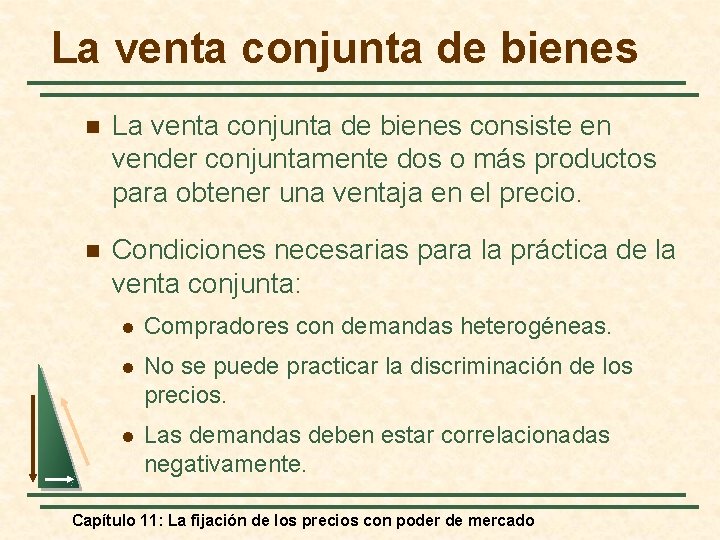 La venta conjunta de bienes

La venta conjunta de bienes consiste en vender conjuntamente dos o más productos para obtener una ventaja en el precio.

Condiciones necesarias para la práctica de la venta conjunta:

Compradores con demandas heterogéneas.

No se puede practicar la discriminación de los precios.

Las demandas deben estar correlacionadas negativamente.

Capítulo 11: La fijación de los precios con poder de mercado